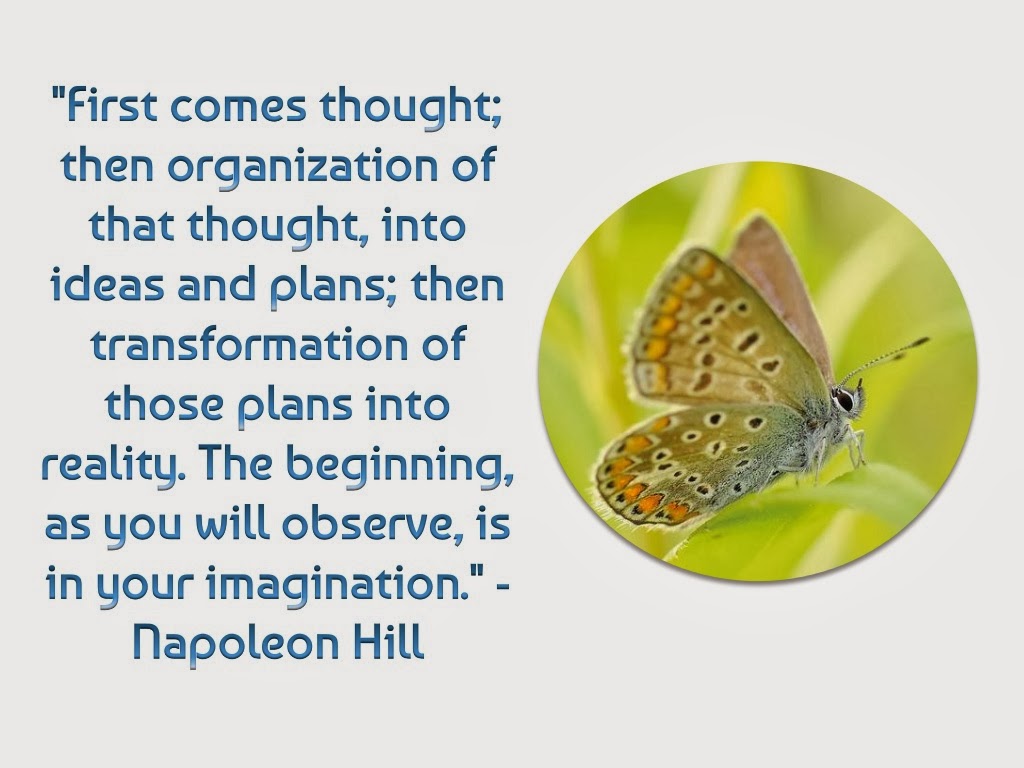 "First comes thought; then organization of that thought, into ideas and plans; then transformation of those plans into reality. The beginning, as you will observe, is in your imagination." - Napoleon Hill